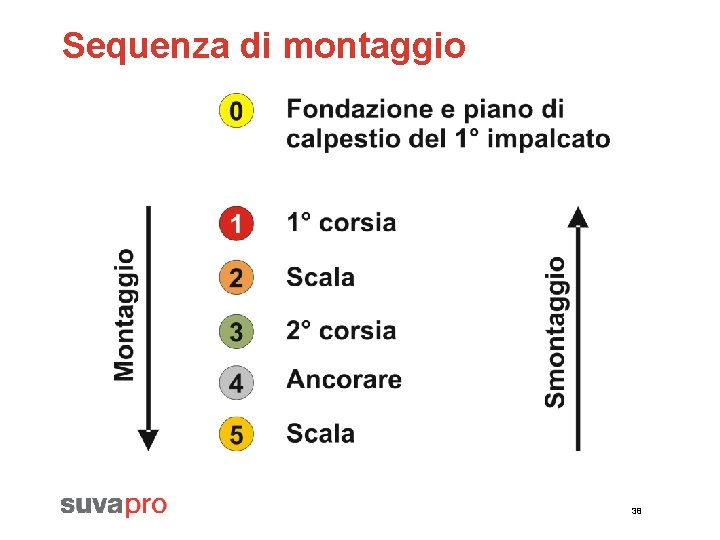 Sequenza di montaggio

0 Fondazione e piano di calpestio del 1° impalcato

Montaggio

1 1° corsia

2 Scala

3 2° corsia

4 Ancorare

5 Scala

Smontaggio

suvapro

38